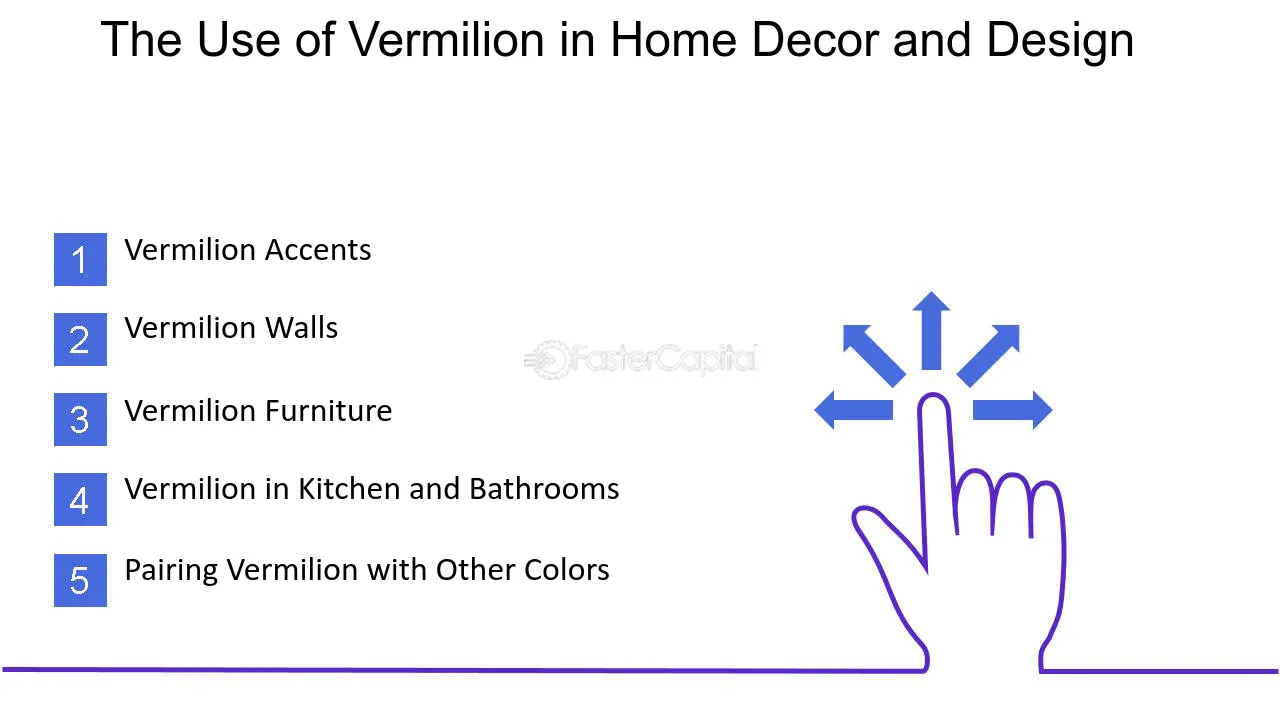 The Use of Vermilion in Home Decor and Design

1 Vermilion Accents

2 Vermilion Walls

FasterCapital

3 Vermilion Furniture

4 Vermilion in Kitchen and Bathrooms

5 Pairing Vermilion with Other Colors